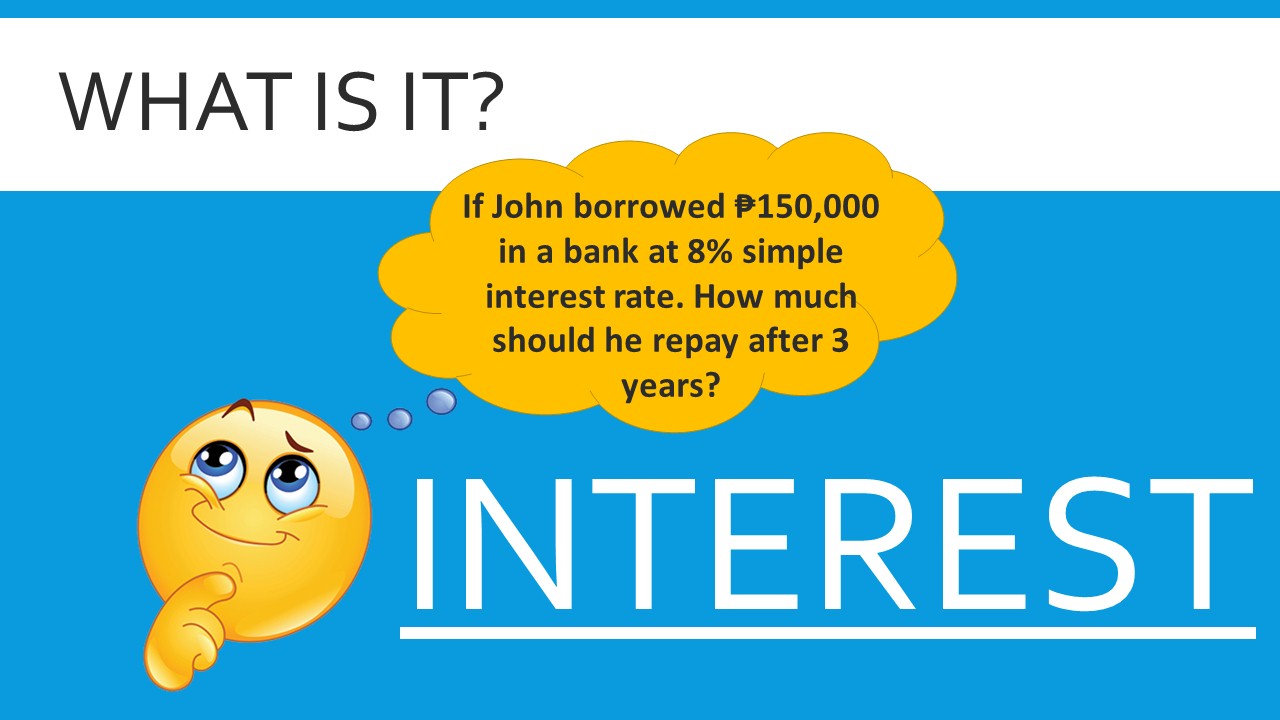 WHAT IS IT?

If John borrowed ₱150,000 in a bank at 8% simple interest rate. How much should he repay after 3 years?

INTEREST